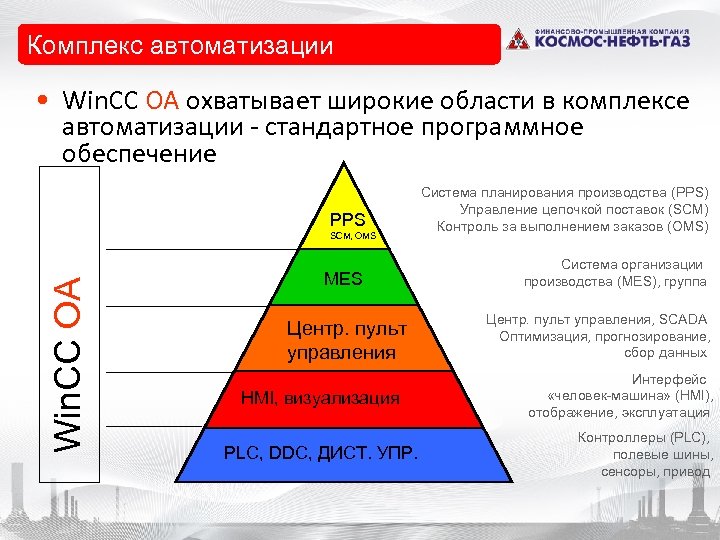 Комплекс автоматизации

ФИНАНСОВО-ПРОМЫШЛЕННАЯ КОМПАНИЯ
КОСМОС-НЕФТЬ-ГАЗ

• WinCC OA охватывает широкие области в комплексе автоматизации - стандартное программное обеспечение

WinCC OA

PPS
SCM, OMS

MES

Центр. пульт управления

HMI, визуализация

PLC, DDC, ДИСТ. УПР.

Система планирования производства (PPS)
Управление цепочкой поставок (SCM)
Контроль за выполнением заказов (OMS)

Система организации производства (MES), группа

Центр. пульт управления, SCADA
Оптимизация, прогнозирование, сбор данных

Интерфейс «человек-машина» (HMI), отображение, эксплуатация

Контроллеры (PLC), полевые шины, сенсоры, привод